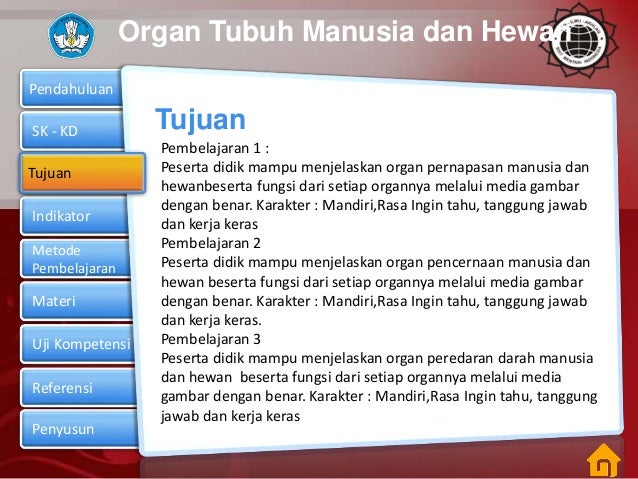 Organ Tubuh Manusia dan Hewan

Pendahuluan
SK - KD
Tujuan
Indikator
Metode Pembelajaran
Materi
Uji Kompetensi
Referensi
Penyusun

Tujuan

Pembelajaran 1 :
Peserta didik mampu menjelaskan organ pernapasan manusia dan hewanbeserta fungsi dari setiap organnya melalui media gambar dengan benar. Karakter : Mandiri,Rasa Ingin tahu, tanggung jawab dan kerja keras
Pembelajaran 2
Peserta didik mampu menjelaskan organ pencernaan manusia dan hewan beserta fungsi dari setiap organnya melalui media gambar dengan benar. Karakter : Mandiri,Rasa Ingin tahu, tanggung jawab dan kerja keras.
Pembelajaran 3
Peserta didik mampu menjelaskan organ peredaran darah manusia dan hewan beserta fungsi dari setiap organnya melalui media gambar dengan benar. Karakter : Mandiri,Rasa Ingin tahu, tanggung jawab dan kerja keras